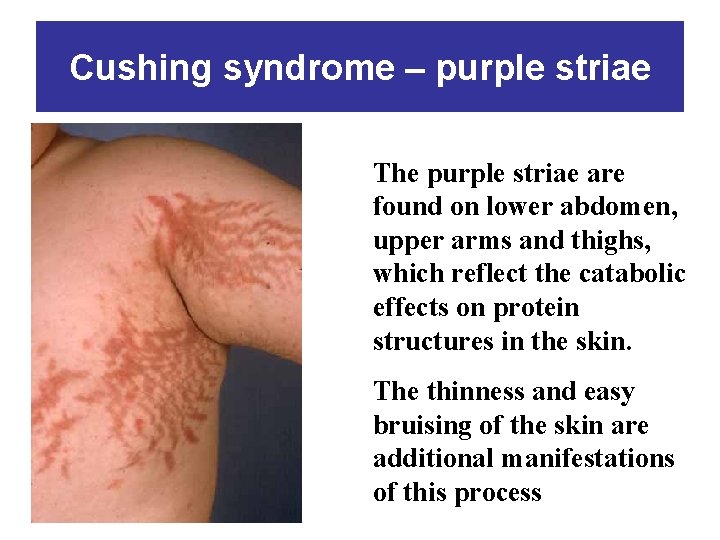 Cushing syndrome – purple striae

The purple striae are found on lower abdomen, upper arms and thighs, which reflect the catabolic effects on protein structures in the skin.

The thinness and easy bruising of the skin are additional manifestations of this process